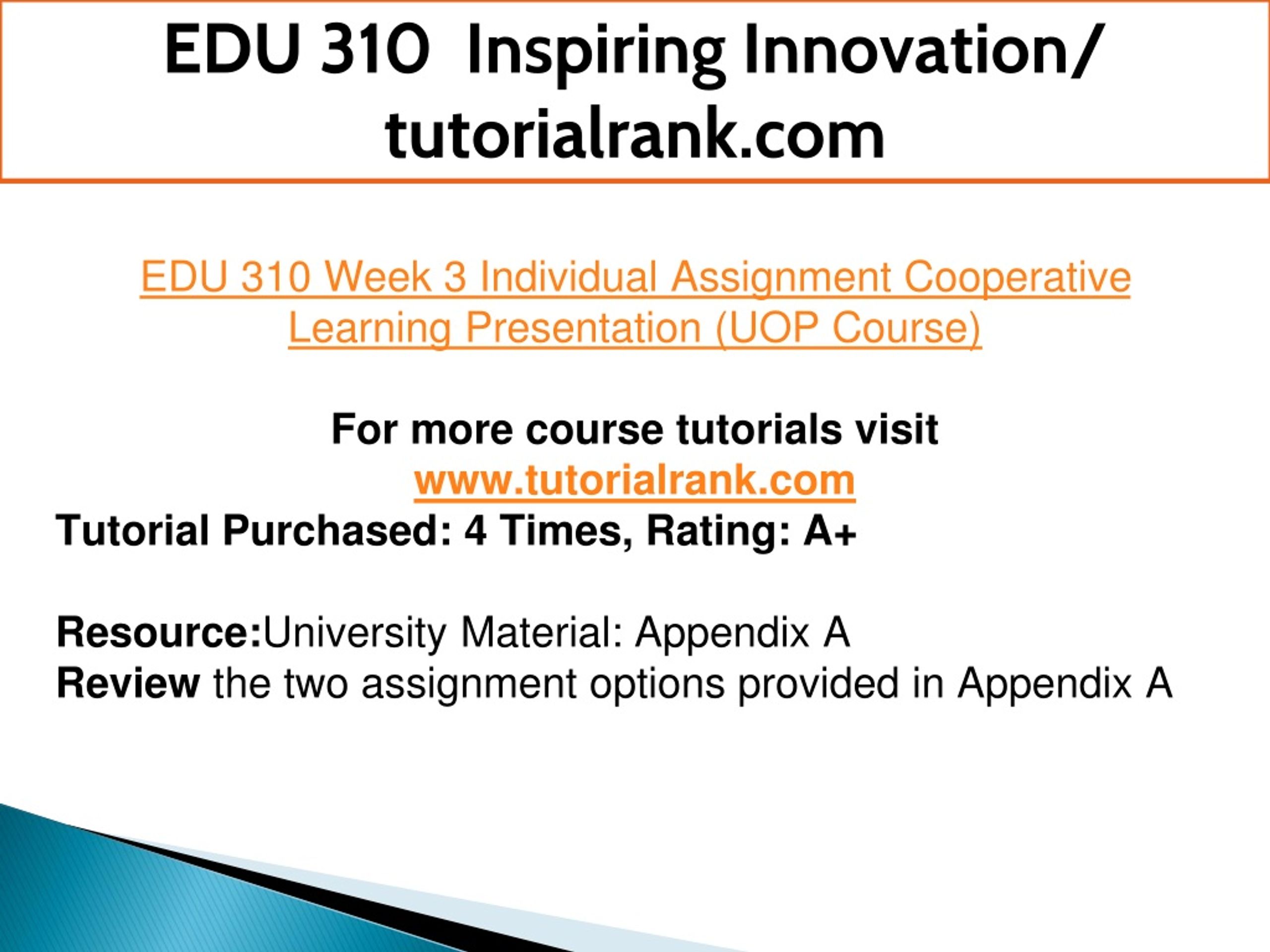 EDU 310 Inspiring Innovation/ tutorialrank.com

EDU 310 Week 3 Individual Assignment Cooperative Learning Presentation (UOP Course)

For more course tutorials visit
www.tutorialrank.com
Tutorial Purchased: 4 Times, Rating: A+

Resource:University Material: Appendix A
Review the two assignment options provided in Appendix A